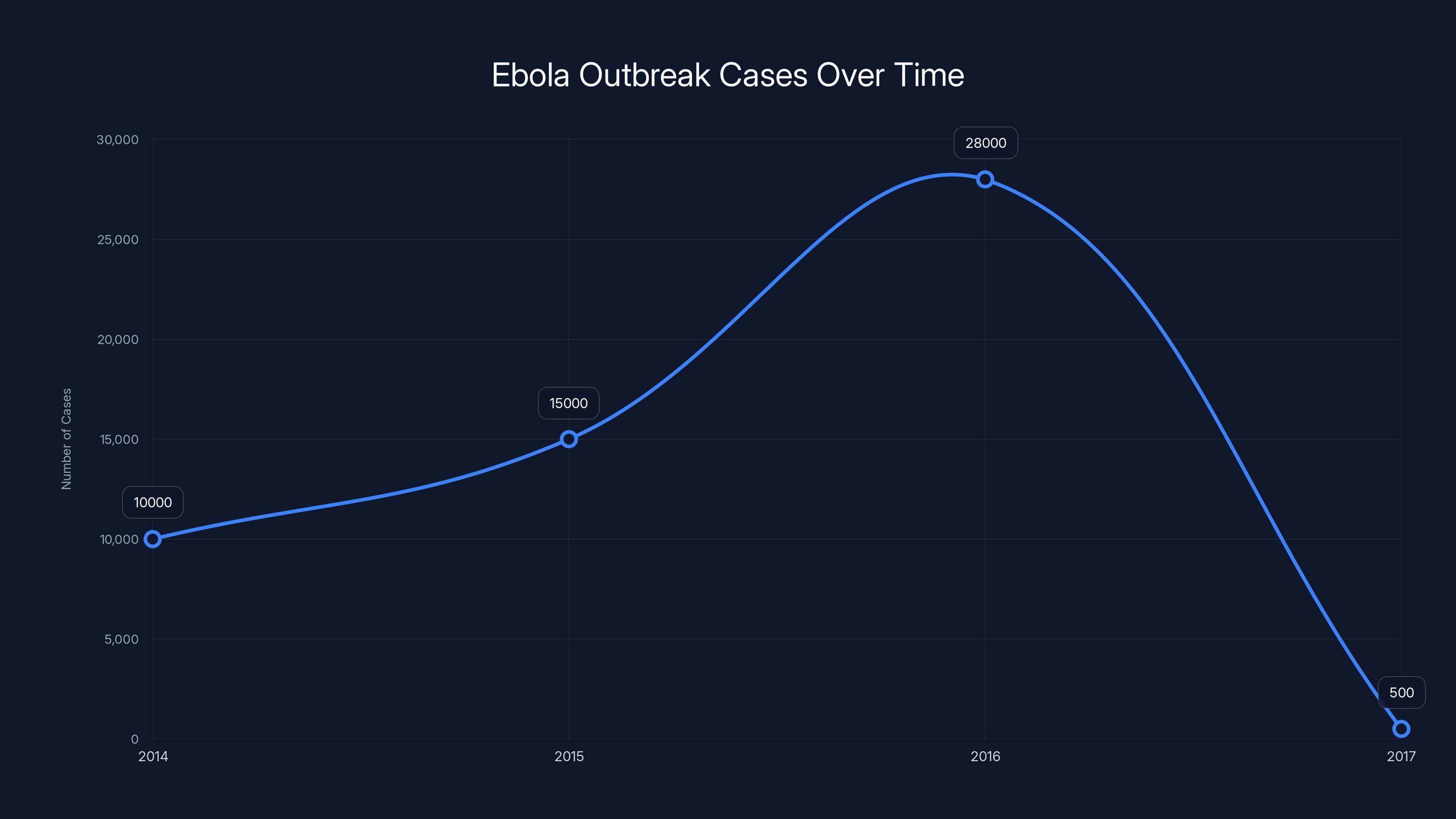 Ebola Outbreak Cases Over Time

Number of Cases

30,000
25,000
20,000
15,000
10,000
5,000
0

10000
15000
28000
500

2014
2015
2016
2017